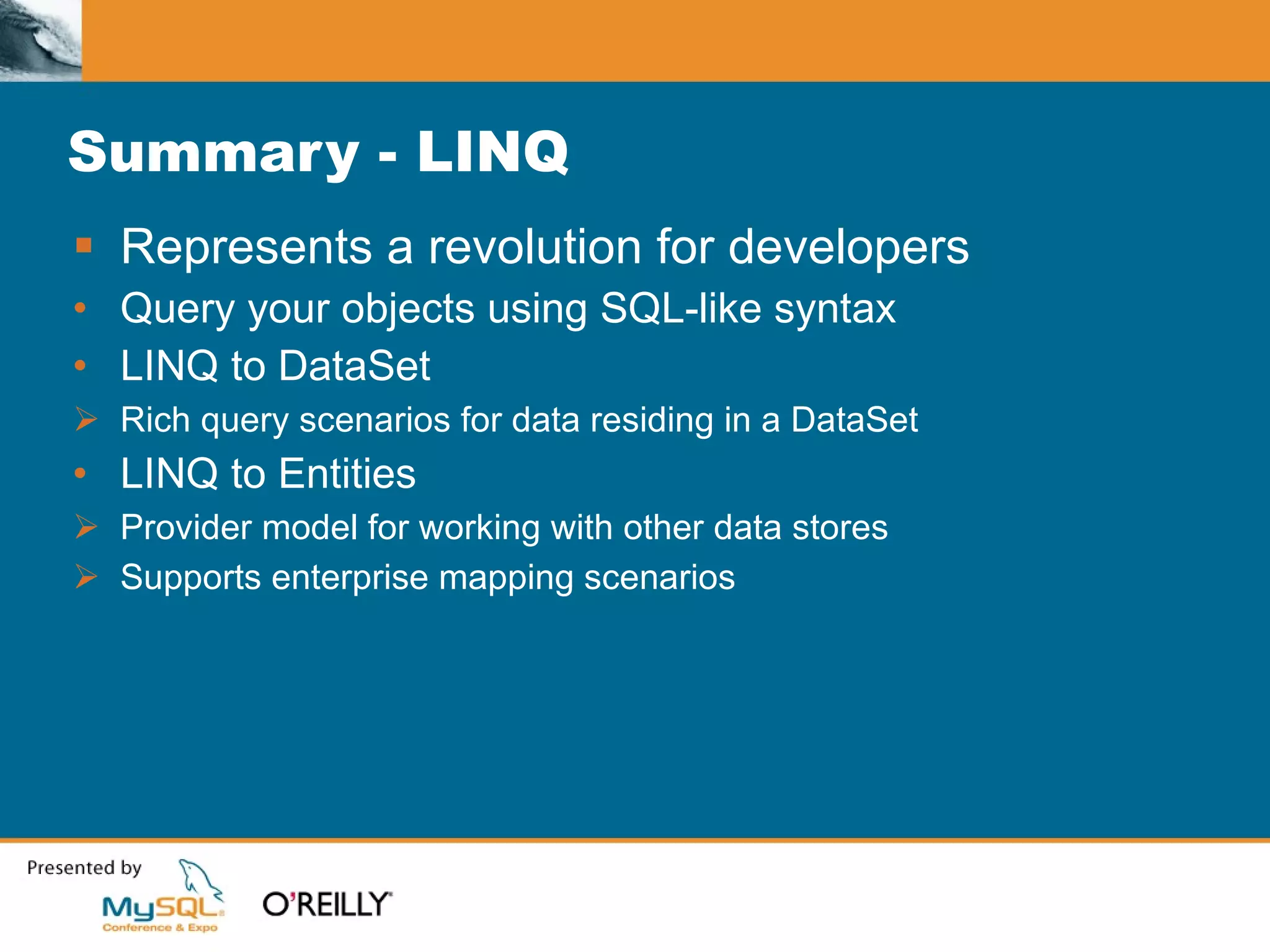 Summary - LINQ

▪ Represents a revolution for developers
• Query your objects using SQL-like syntax
• LINQ to DataSet
➢ Rich query scenarios for data residing in a DataSet
• LINQ to Entities
➢ Provider model for working with other data stores
➢ Supports enterprise mapping scenarios

Presented by
MySQL
Conference & Expo
O'REILLY